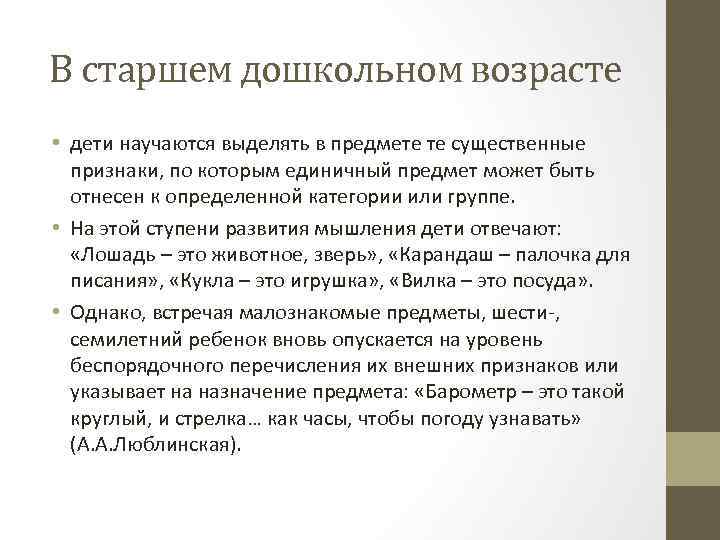 В старшем дошкольном возрасте

• дети научаются выделять в предмете те существенные признаки, по которым единичный предмет может быть отнесен к определенной категории или группе.

• На этой ступени развития мышления дети отвечают: «Лошадь – это животное, зверь», «Карандаш – палочка для писания», «Кукла – это игрушка», «Вилка – это посуда».

• Однако, встречая малознакомые предметы, шести-, семилетний ребенок вновь опускается на уровень беспорядочного перечисления их внешних признаков или указывает на назначение предмета: «Барометр – это такой круглый, и стрелка… как часы, чтобы погоду узнавать» (А.А.Люблинская).